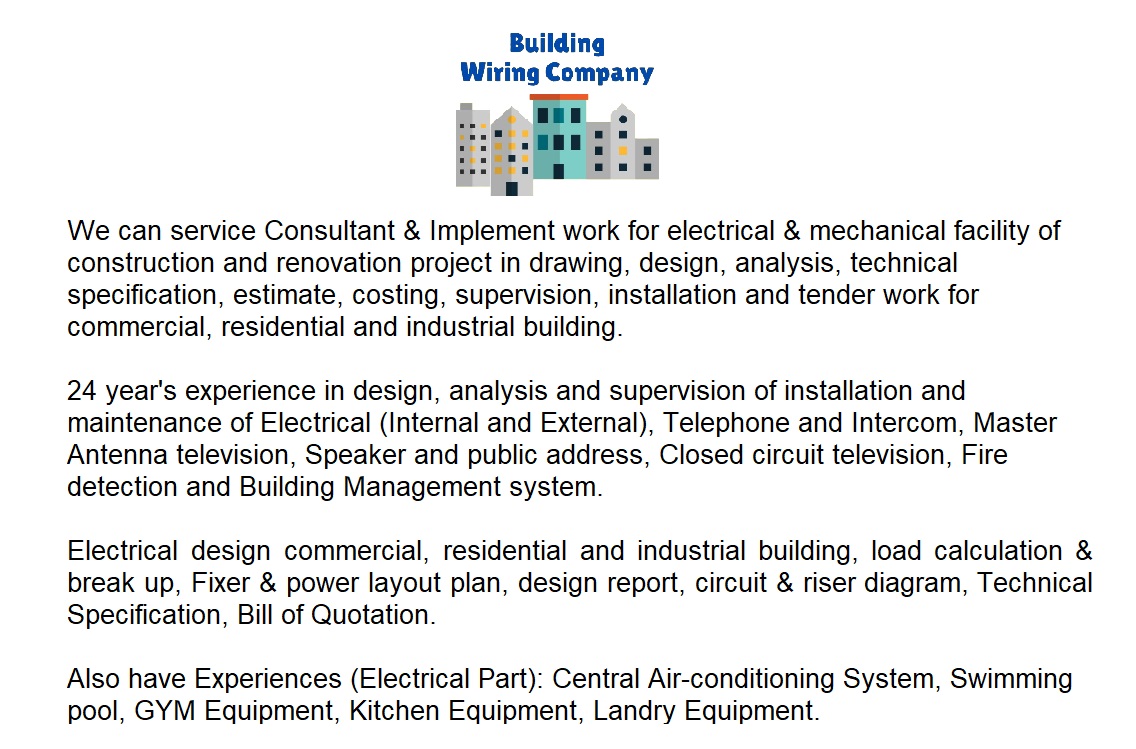 Building
Wiring Company

We can service Consultant & Implement work for electrical & mechanical facility of construction and renovation project in drawing, design, analysis, technical specification, estimate, costing, supervision, installation and tender work for commercial, residential and industrial building.

24 year's experience in design, analysis and supervision of installation and maintenance of Electrical (Internal and External), Telephone and Intercom, Master Antenna television, Speaker and public address, Closed circuit television, Fire detection and Building Management system.

Electrical design commercial, residential and industrial building, load calculation & break up, Fixer & power layout plan, design report, circuit & riser diagram, Technical Specification, Bill of Quotation.

Also have Experiences (Electrical Part): Central Air-conditioning System, Swimming pool, GYM Equipment, Kitchen Equipment, Landry Equipment.